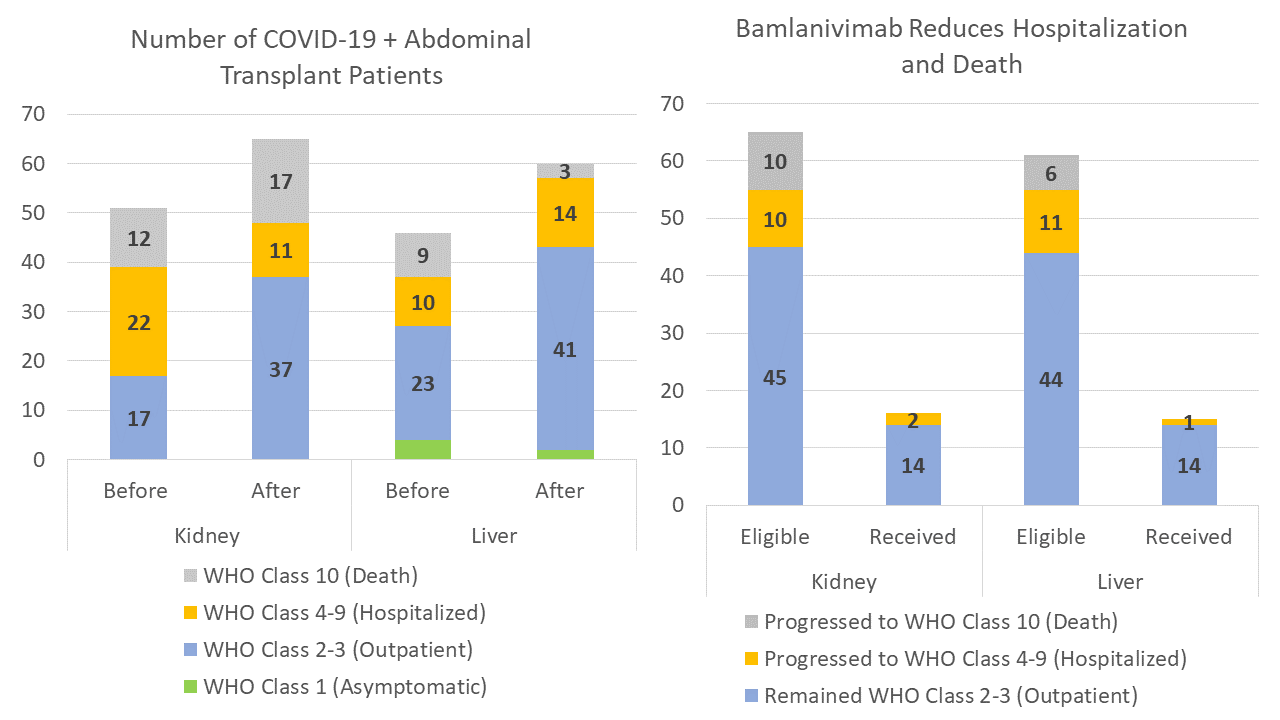 Number of COVID-19 + Abdominal Transplant Patients

70
60
50
40
30
20
10
0

12
22
17
17
11
37
9
10
23
3
14
41

Before
After
Before
After
Kidney
Liver

WHO Class 10 (Death)
WHO Class 4-9 (Hospitalized)
WHO Class 2-3 (Outpatient)
WHO Class 1 (Asymptomatic)

Bamlanivimab Reduces Hospitalization and Death

70
60
50
40
30
20
10
0

10
10
45
2
14
6
11
44
1
14

Eligible
Received
Eligible
Received
Kidney
Liver

Progressed to WHO Class 10 (Death)
Progressed to WHO Class 4-9 (Hospitalized)
Remained WHO Class 2-3 (Outpatient)